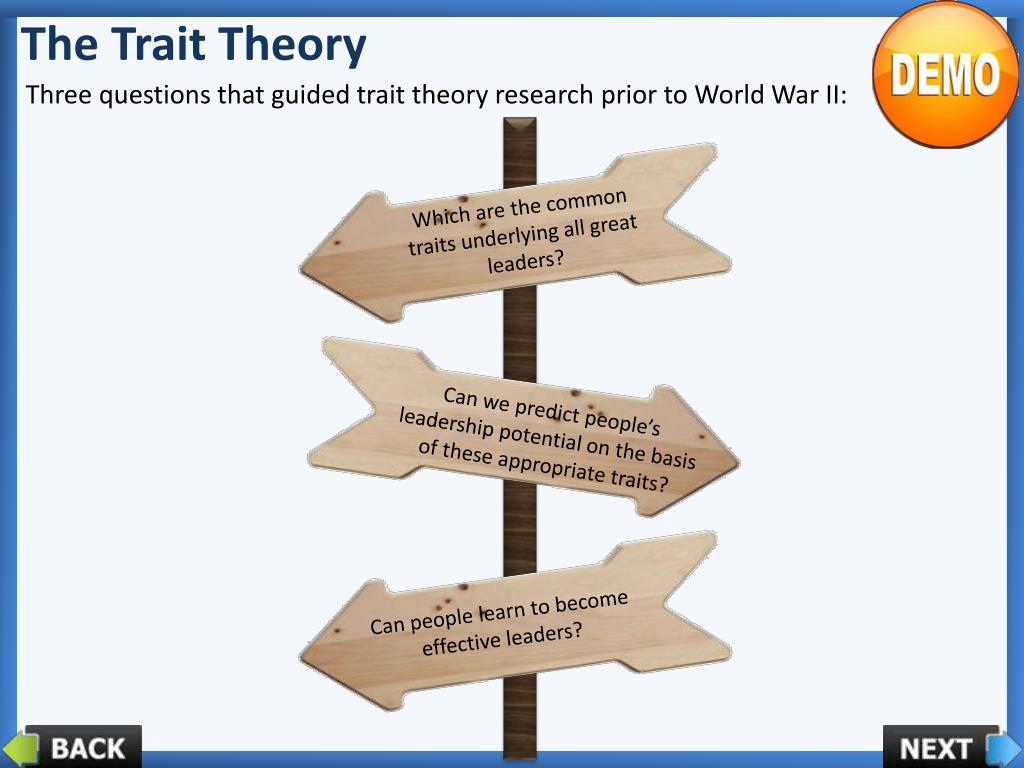 The Trait Theory

DEMO

Three questions that guided trait theory research prior to World War II:

Which are the common traits underlying all great leaders?

Can we predict people's leadership potential on the basis of these appropriate traits?

Can people learn to become effective leaders?

BACK

NEXT